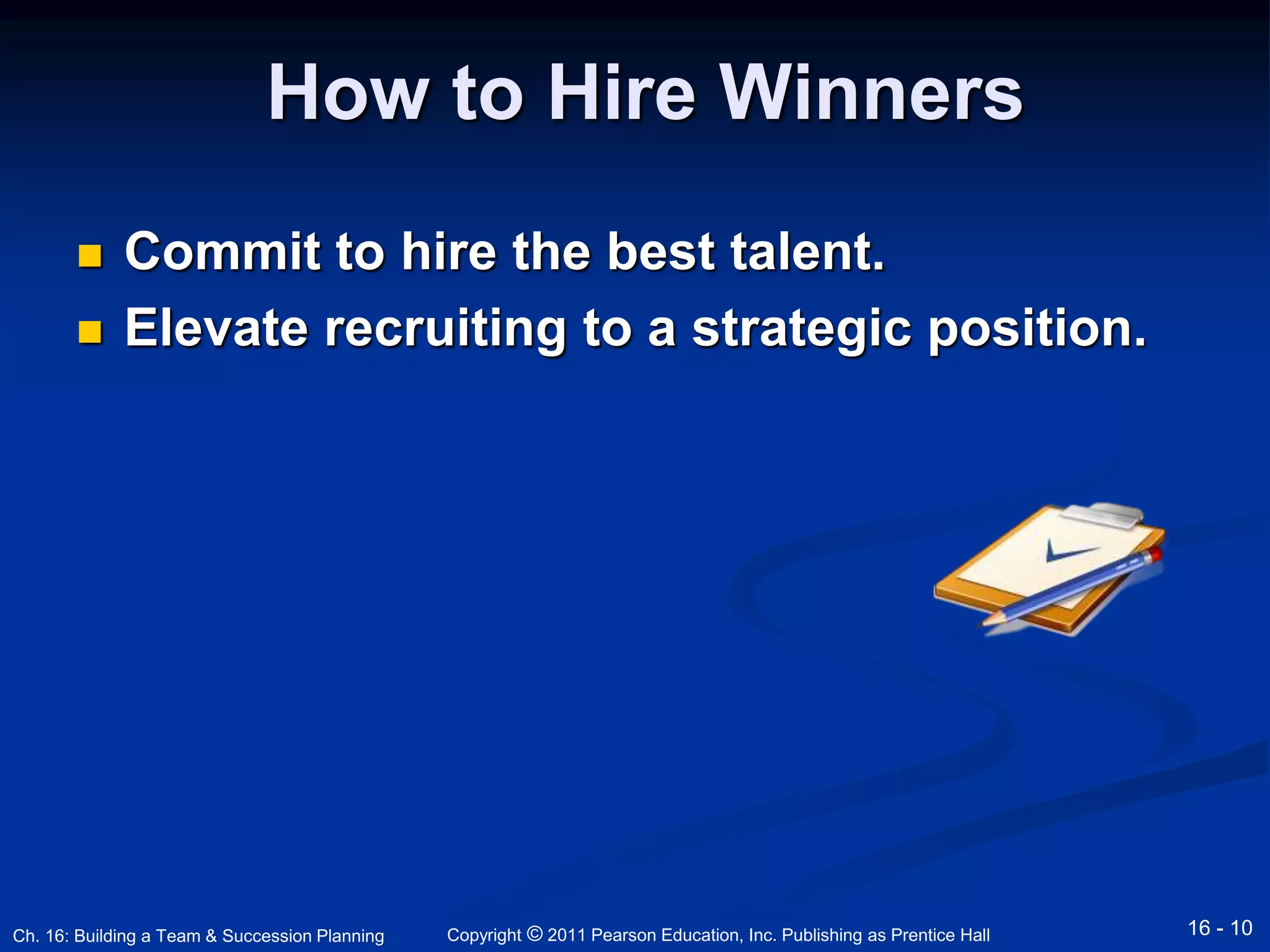 How to Hire Winners

- Commit to hire the best talent.
- Elevate recruiting to a strategic position.

Ch. 16: Building a Team & Succession Planning

Copyright © 2011 Pearson Education, Inc. Publishing as Prentice Hall

16 - 10